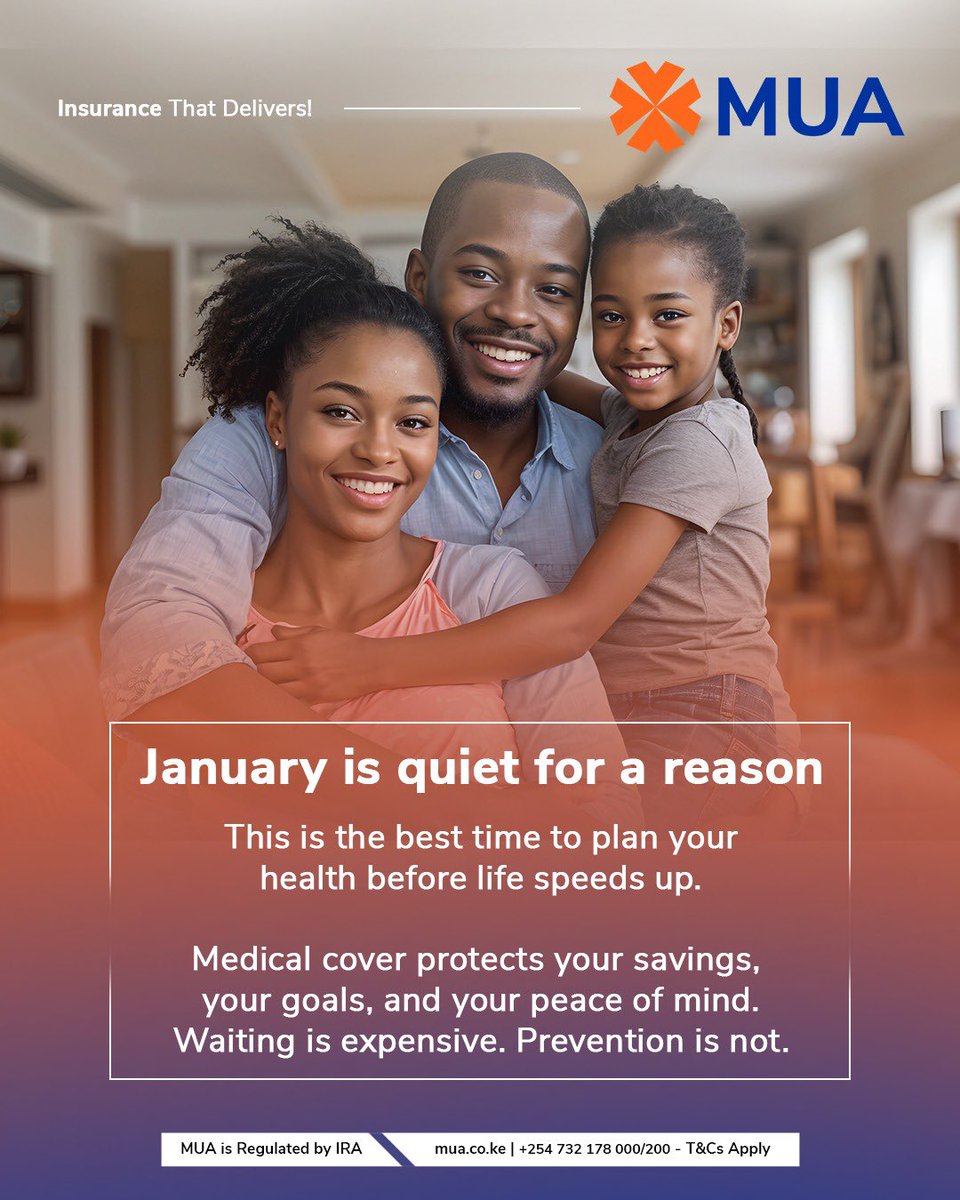 Insurance That Delivers!

MUA

January is quiet for a reason

This is the best time to plan your health before life speeds up.

Medical cover protects your savings, your goals, and your peace of mind. Waiting is expensive. Prevention is not.

MUA is Regulated by IRA

mua.co.ke | +254 732 178 000/200 - T&Cs Apply